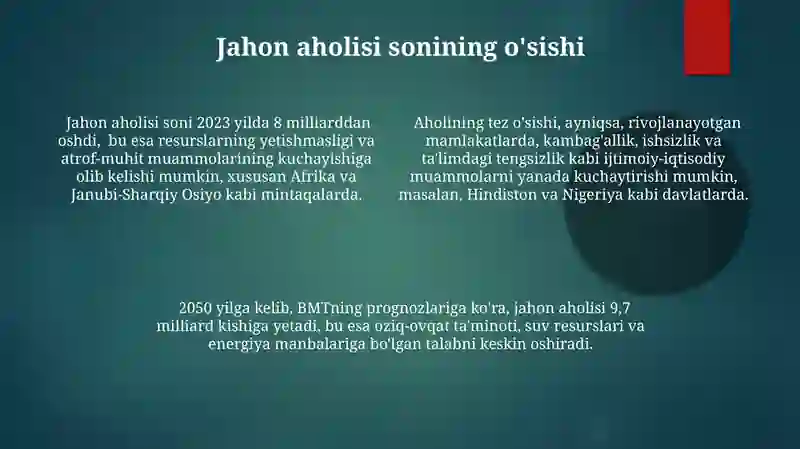 Jahon aholisi sonining o'sishi

Jahon aholisi soni 2023 yilda 8 milliarddan oshdi, bu esa resurslarning yetishmasligi va atrof-muhit muammolarining kuchayishiga olib kelishi mumkin, xususan Afrika va Janubi-Sharqiy Osiyo kabi mintaqalarda.

Aholining tez o'sishi, ayniqsa, rivojlanayotgan mamlakatlarda, kambag'allik, ishsizlik va ta'limdagi tengsizlik kabi ijtimoiy-iqtisodiy muammolarni yanada kuchaytirishi mumkin, masalan, Hindiston va Nigeriya kabi davlatlarda.

2050 yilga kelib, BMTning prognozlariga ko'ra, jahon aholisi 9,7 milliard kishiga yetadi, bu esa oziq-ovqat ta'minoti, suv resurslari va energiya manbalariga bo'lgan talabni keskin oshiradi.